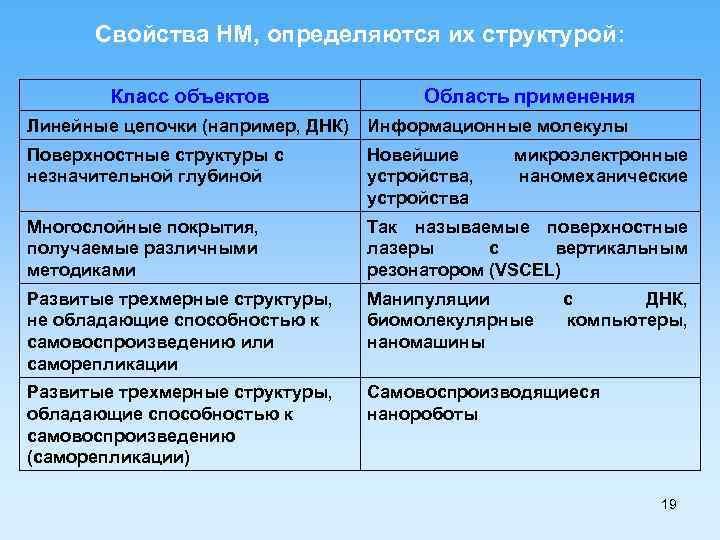 Свойства НМ, определяются их структурой:

| Класс объектов | Область применения |
|---|---|
| Линейные цепочки (например, ДНК) | Информационные молекулы |
| Поверхностные структуры с незначительной глубиной | Новейшие микроэлектронные устройства, наномеханические устройства |
| Многослойные покрытия, получаемые различными методиками | Так называемые поверхностные лазеры с вертикальным резонатором (VSCEL) |
| Развитые трехмерные структуры, не обладающие способностью к самовоспроизведению или саморепликации | Манипуляции с ДНК, биомолекулярные компьютеры, наномашины |
| Развитые трехмерные структуры, обладающие способностью к самовоспроизведению (саморепликации) | Самовоспроизводящиеся нанороботы |

19